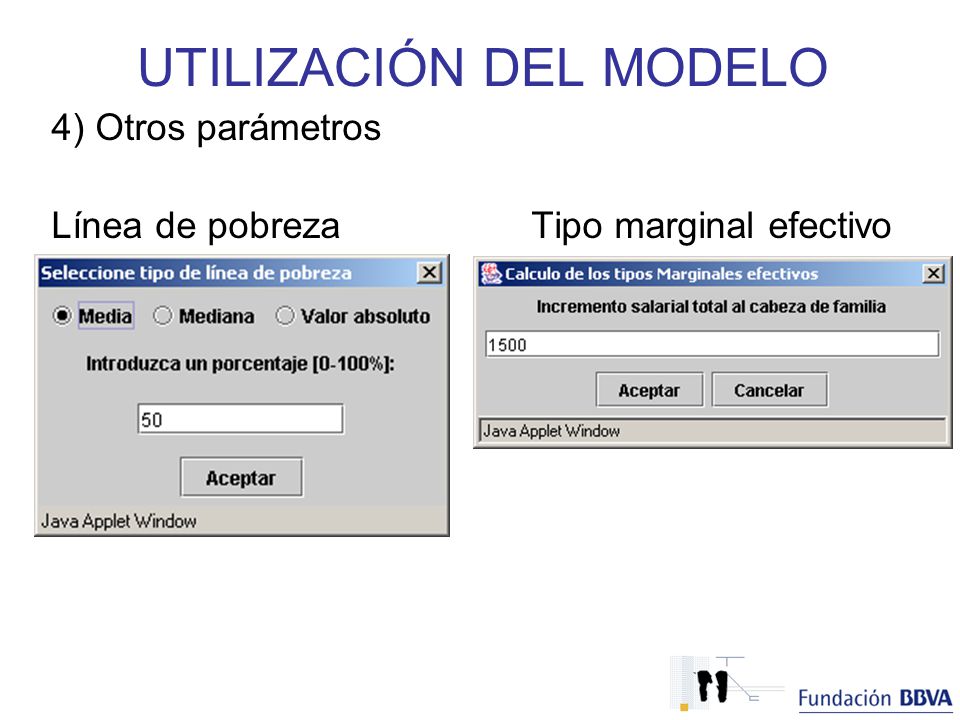 UTILIZACIÓN DEL MODELO

4) Otros parámetros

Línea de pobreza

Seleccione tipo de línea de pobreza

Media Mediana Valor absoluto

Introduzca un porcentaje [0-100%]:

50

Aceptar

Java Applet Window

Tipo marginal efectivo

Calculo de los tipos Marginales efectivos

Incremento salarial total al cabeza de familia

1500

Aceptar Cancelar

Java Applet Window

Fundación BBVA